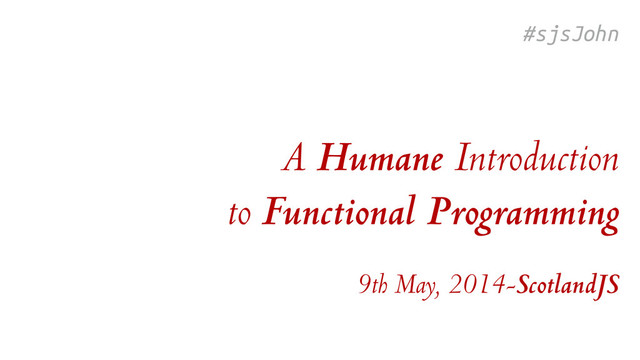 #sjsJohn

A Humane Introduction to Functional Programming

9th May, 2014-ScotlandJS